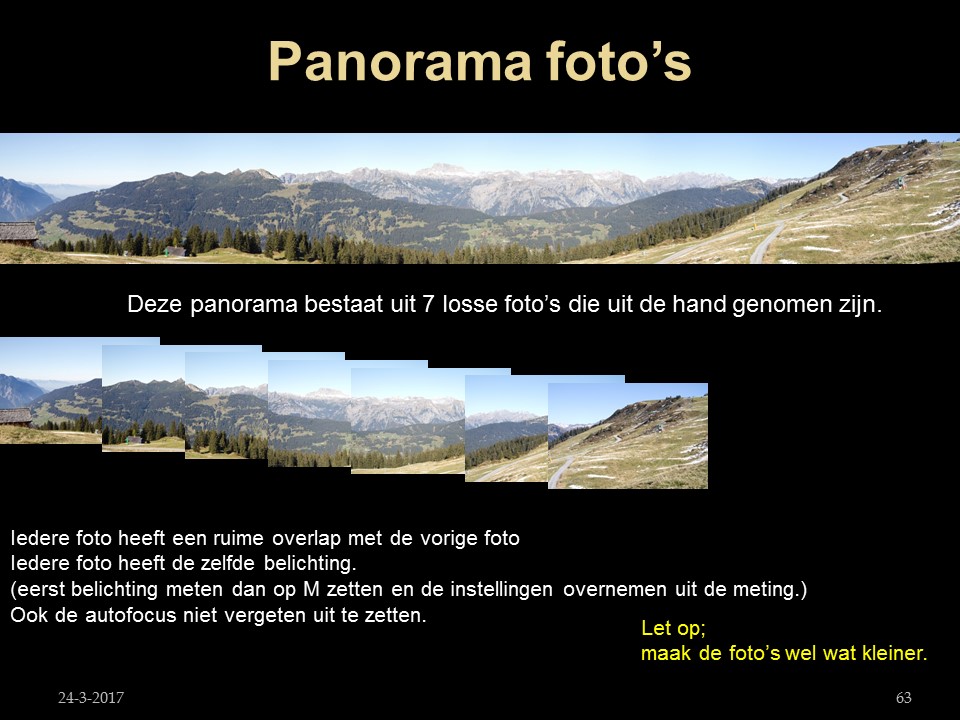 Panorama foto’s

Deze panorama bestaat uit 7 losse foto’s die uit de hand genomen zijn.

Iedere foto heeft een ruime overlap met de vorige foto
Iedere foto heeft de zelfde belichting.
(eerst belichting meten dan op M zetten en de instellingen overnemen uit de meting.)
Ook de autofocus niet vergeten uit te zetten.

Let op;
maak de foto’s wel wat kleiner.

24-3-2017

63